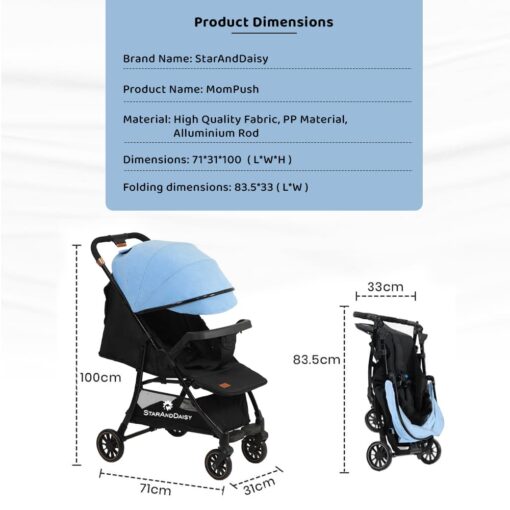 Product Dimensions

Brand Name: StarAndDaisy

Product Name: MomPush

Material: High Quality Fabric, PP Material, Alluminium Rod

Dimensions: 71*31*100 ( L*W*H )

Folding dimensions: 83.5*33 ( L*W )

100cm

STARANDDAISY

71cm

31cm

33cm

83.5cm